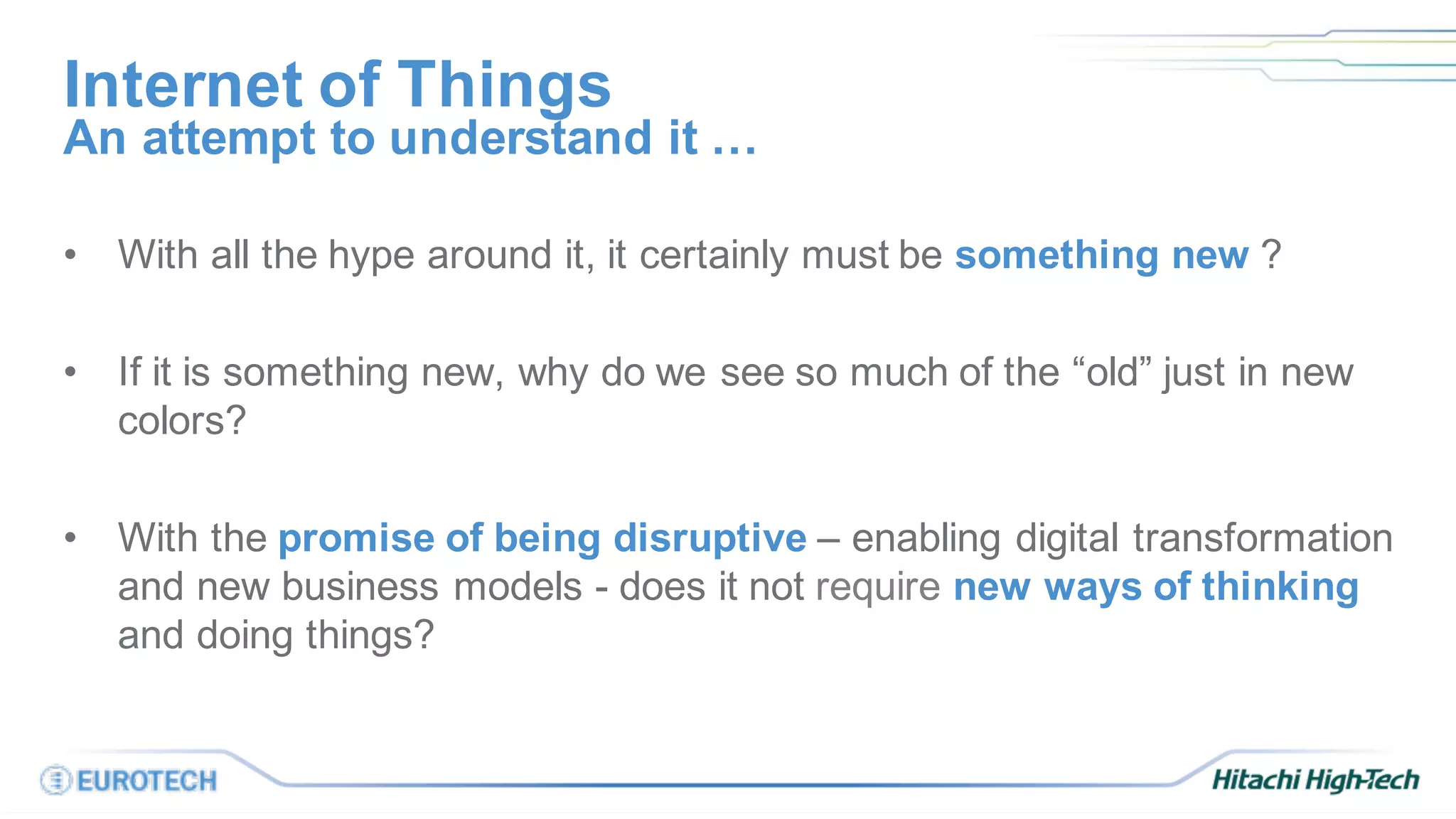 Internet of Things
An attempt to understand it …

• With all the hype around it, it certainly must be something new ?

• If it is something new, why do we see so much of the “old” just in new colors?

• With the promise of being disruptive – enabling digital transformation and new business models - does it not require new ways of thinking and doing things?

EUROTECH

Hitachi High-Tech